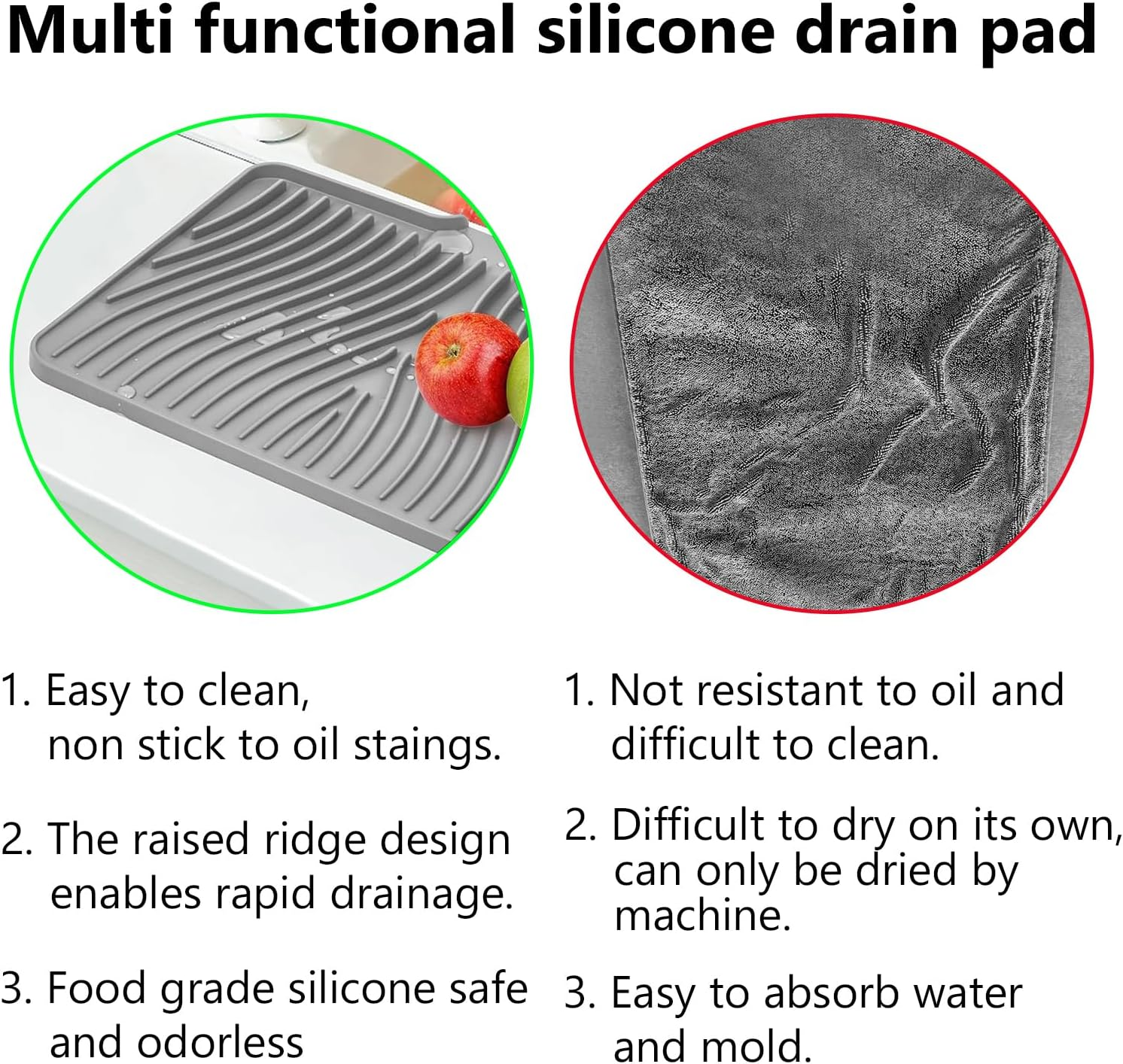 Multi functional silicone drain pad

1. Easy to clean, non stick to oil staings.

2. The raised ridge design enables rapid drainage.

3. Food grade silicone safe and odorless

1. Not resistant to oil and difficult to clean.

2. Difficult to dry on its own, can only be dried by machine.

3. Easy to absorb water and mold.